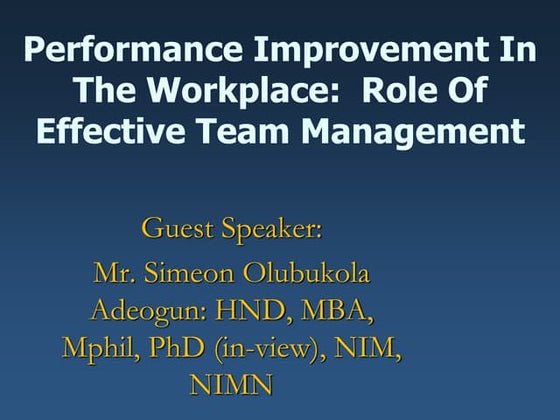 Performance Improvement In The Workplace: Role Of Effective Team Management

Guest Speaker:

Mr. Simeon Olubukola Adeogun: HND, MBA, Mphil, PhD (in-view), NIM, NIMN